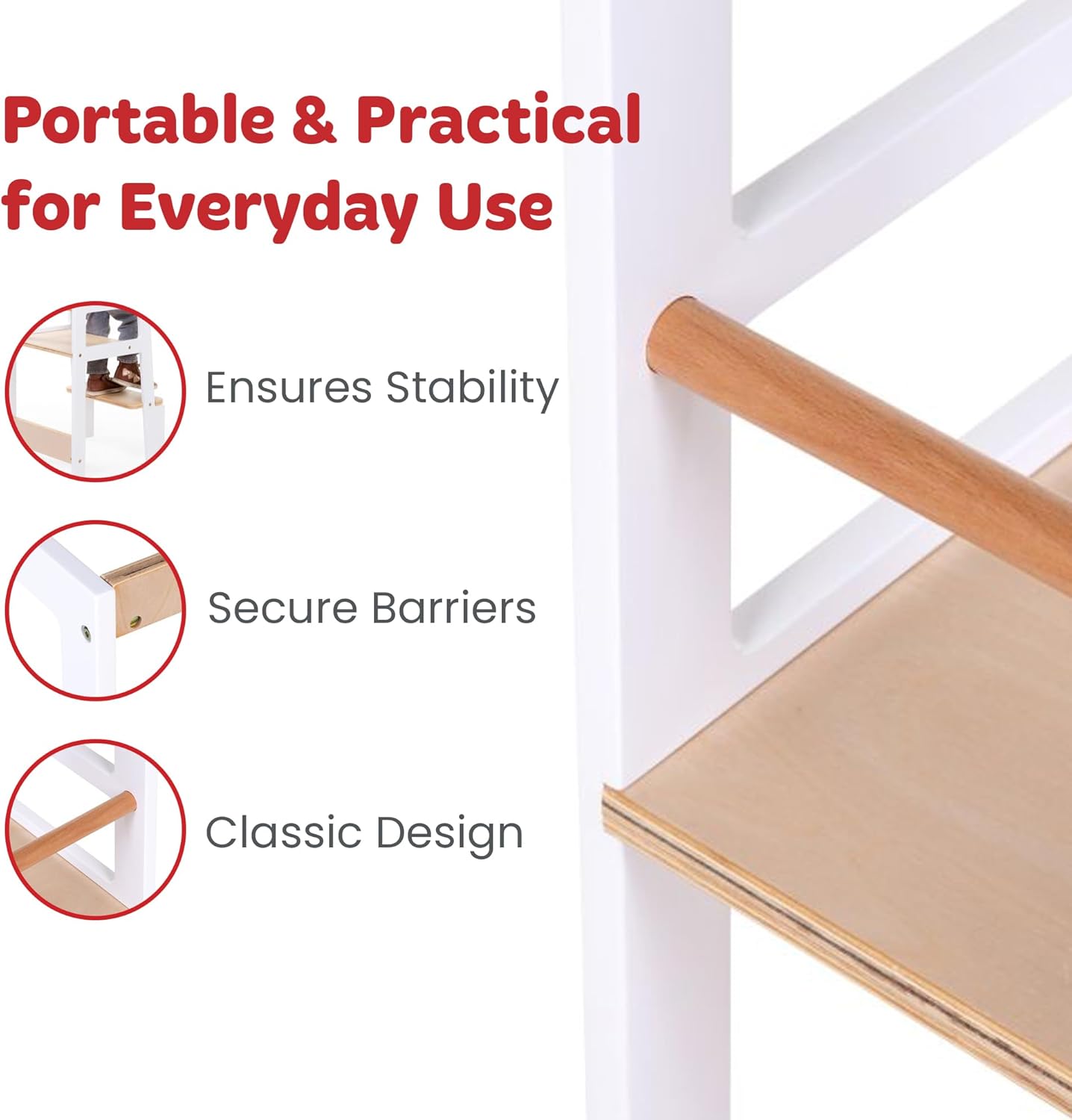 Portable & Practical for Everyday Use

Ensures Stability

Secure Barriers

Classic Design